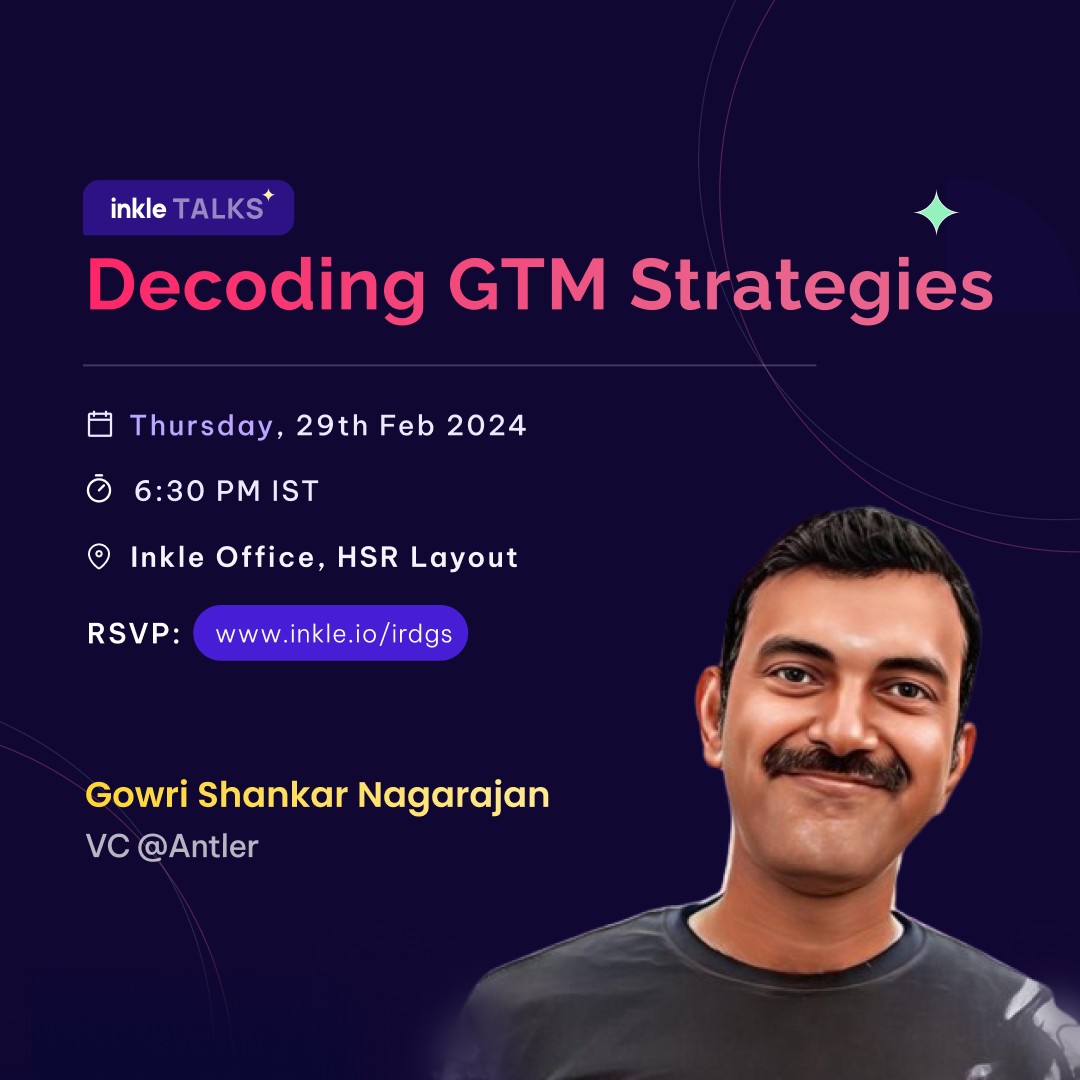 inkle TALKS

Decoding GTM Strategies

Thursday, 29th Feb 2024

6:30 PM IST

Inkle Office, HSR Layout

RSVP: www.inkle.io/irdgs

Gowri Shankar Nagarajan
VC @Antler